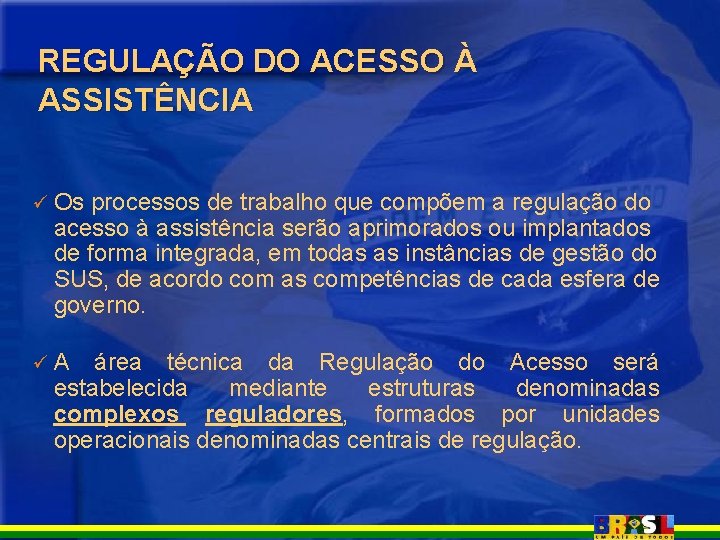 REGULAÇÃO DO ACESSO À ASSISTÊNCIA

✓ Os processos de trabalho que compõem a regulação do acesso à assistência serão aprimorados ou implantados de forma integrada, em todas as instâncias de gestão do SUS, de acordo com as competências de cada esfera de governo.

✓ A área técnica da Regulação do Acesso será estabelecida mediante estruturas denominadas complexos reguladores, formados por unidades operacionais denominadas centrais de regulação.

BRASIL
UM PAÍS DE TODOS